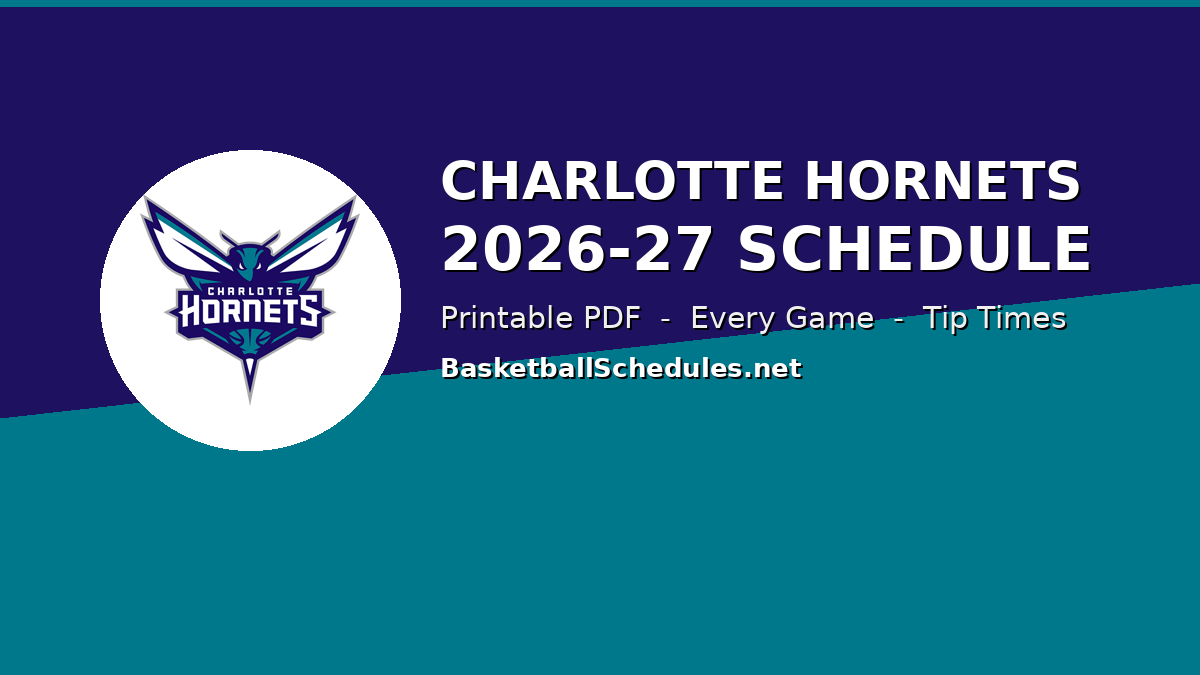 CHARLOTTE HORNETS

CHARLOTTE HORNETS
2026-27 SCHEDULE

Printable PDF - Every Game - Tip Times

BasketballSchedules.net